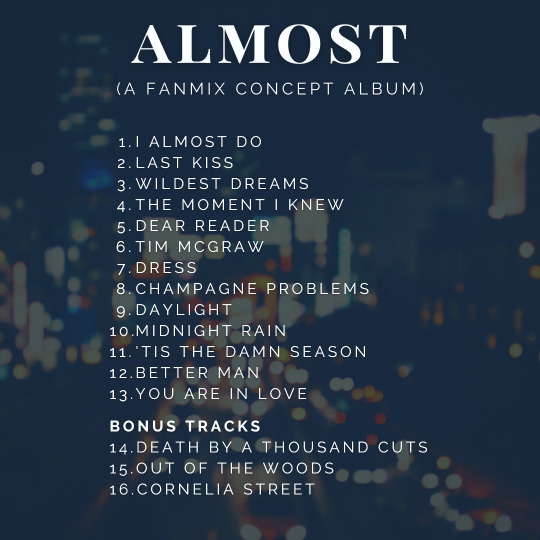 ALMOST

(A FANMIX CONCEPT ALBUM)

1. I ALMOST DO
2. LAST KISS
3. WILDEST DREAMS
4. THE MOMENT I KNEW
5. DEAR READER
6. TIM MCGRAW
7. DRESS
8. CHAMPAGNE PROBLEMS
9. DAYLIGHT
10. MIDNIGHT RAIN
11. 'TIS THE DAMN SEASON
12. BETTER MAN
13. YOU ARE IN LOVE

BONUS TRACKS
14. DEATH BY A THOUSAND CUTS
15. OUT OF THE WOODS
16. CORNELIA STREET